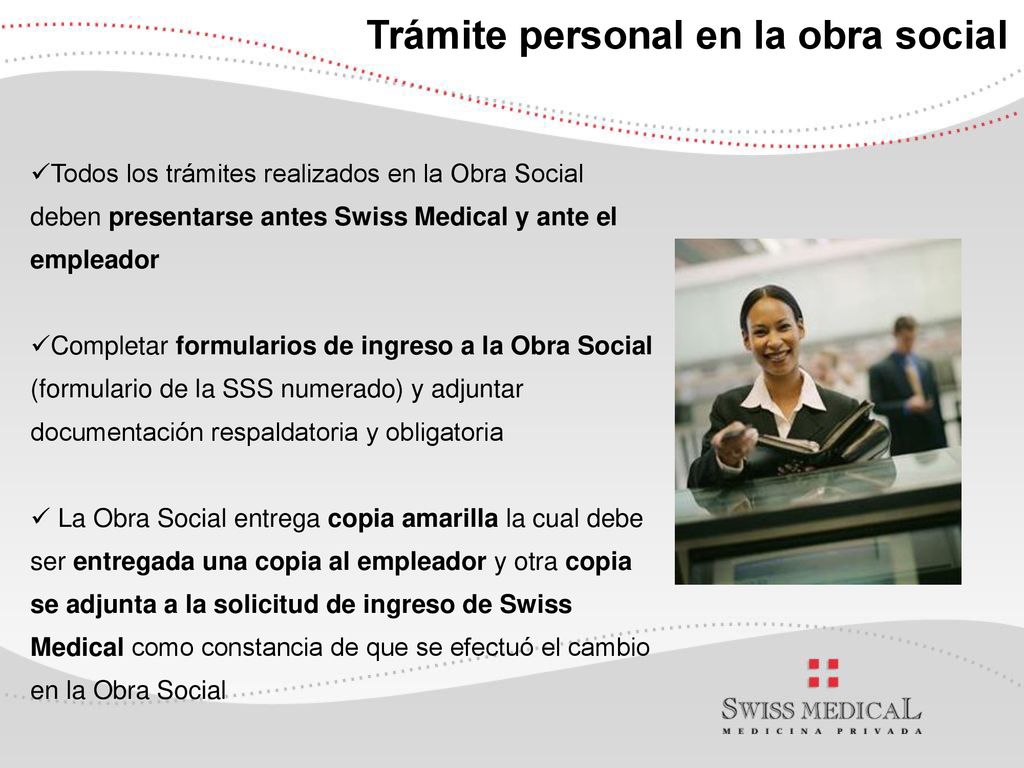 Trámite personal en la obra social

✓Todos los trámites realizados en la Obra Social deben presentarse antes Swiss Medical y ante el empleador

✓Completar formularios de ingreso a la Obra Social (formulario de la SSS numerado) y adjuntar documentación respaldatoria y obligatoria

✓ La Obra Social entrega copia amarilla la cual debe ser entregada una copia al empleador y otra copia se adjunta a la solicitud de ingreso de Swiss Medical como constancia de que se efectuó el cambio en la Obra Social

SWISS MEDICAL
MEDICINA PRIVADA